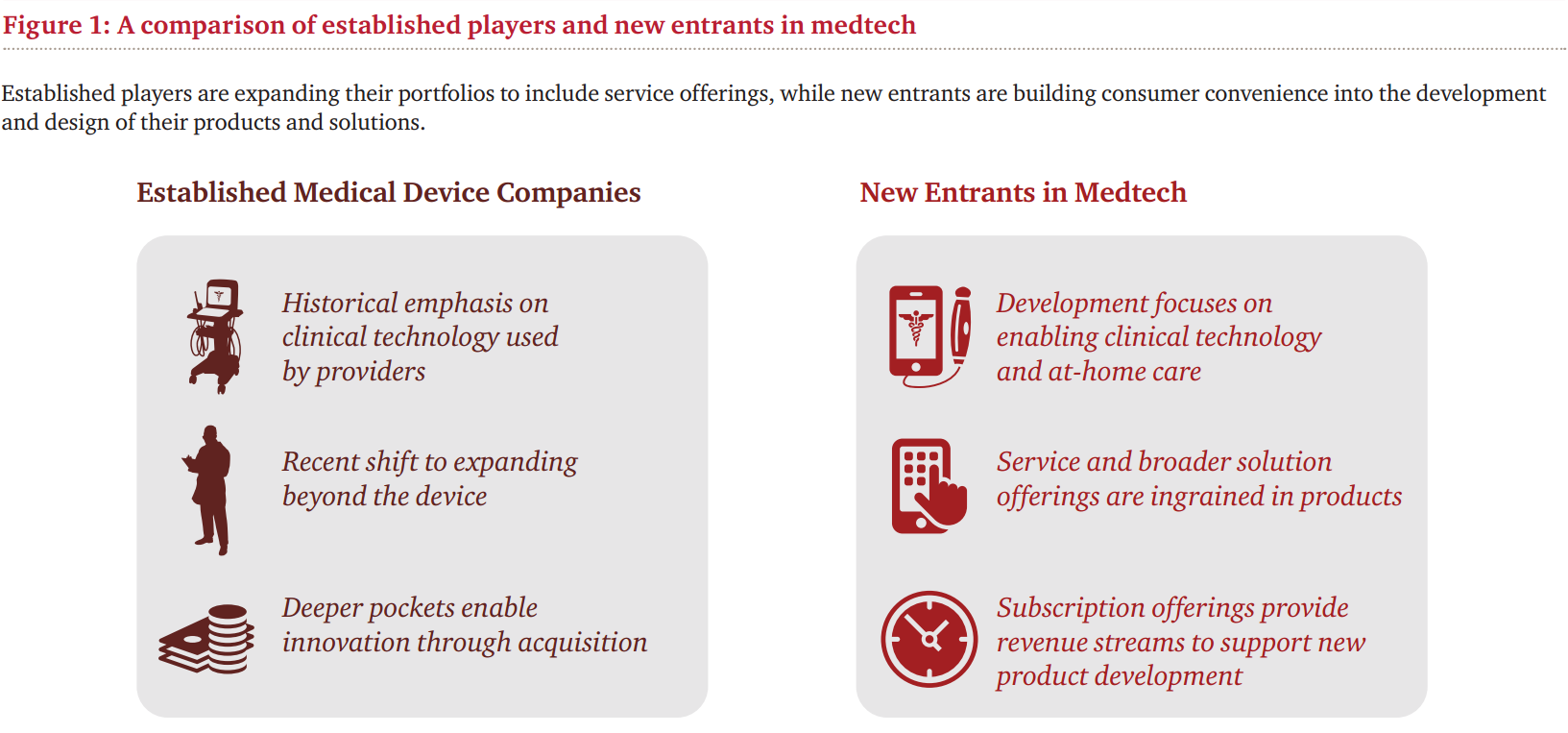 Figure 1: A comparison of established players and new entrants in medtech

Established players are expanding their portfolios to include service offerings, while new entrants are building consumer convenience into the development and design of their products and solutions.

Established Medical Device Companies

Historical emphasis on clinical technology used by providers

Recent shift to expanding beyond the device

Deeper pockets enable innovation through acquisition

New Entrants in Medtech

Development focuses on enabling clinical technology and at-home care

Service and broader solution offerings are ingrained in products

Subscription offerings provide revenue streams to support new product development